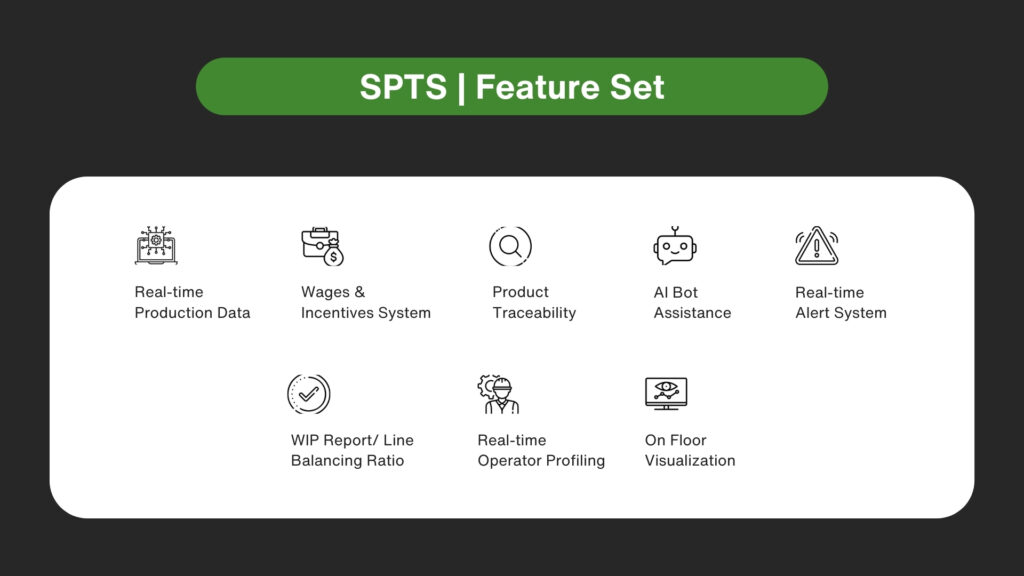 SPTS | Feature Set

Real-time Production Data

Wages & Incentives System

Product Traceability

AI Bot Assistance

Real-time Alert System

WIP Report/ Line Balancing Ratio

Real-time Operator Profiling

On Floor Visualization